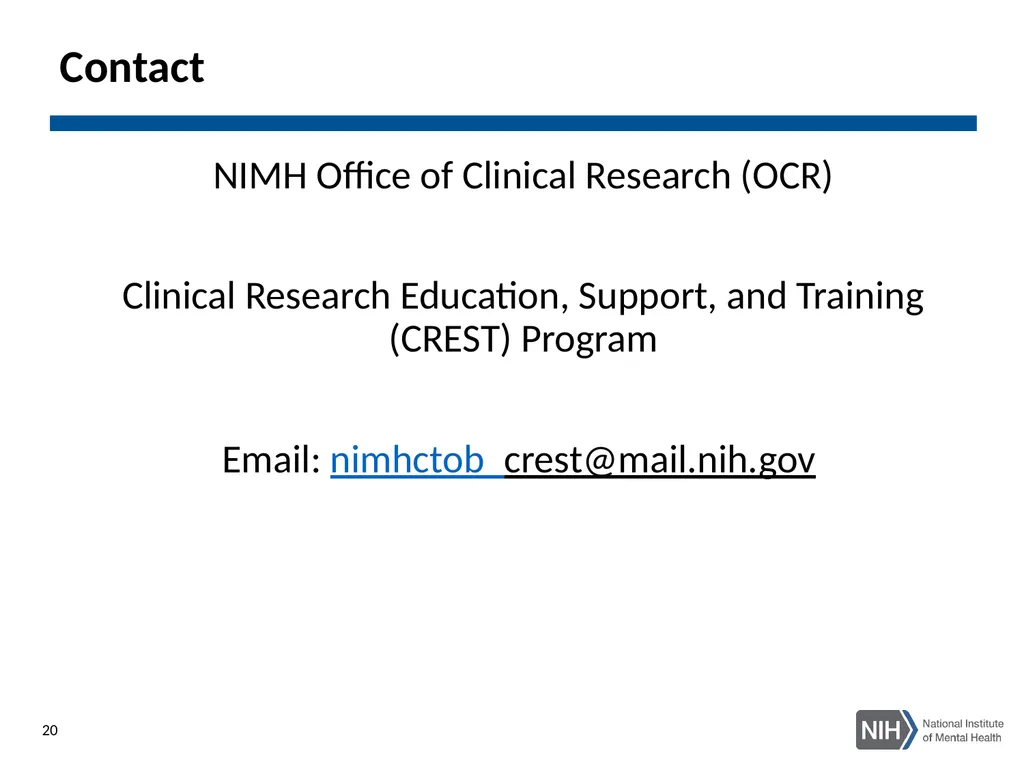 Contact

NIMH Office of Clinical Research (OCR)

Clinical Research Education, Support, and Training (CREST) Program

Email: nimhctob_crest@mail.nih.gov

20

NIH National Institute of Mental Health